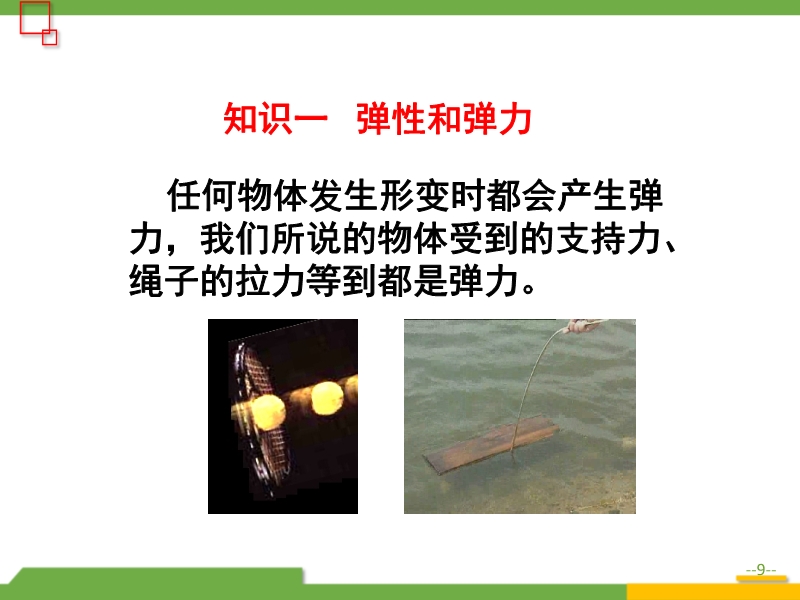 知识一　弹性和弹力

任何物体发生形变时都会产生弹力，我们所说的物体受到的支持力、绳子的拉力等到都是弹力。

--9--